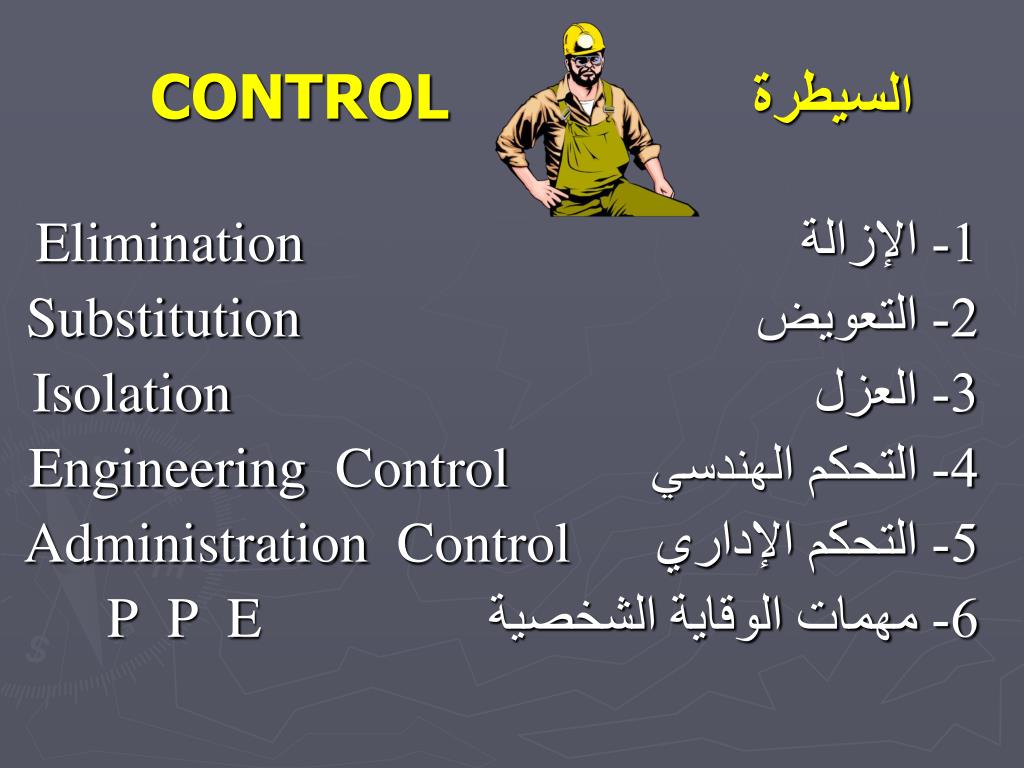 CONTROL السيطرة

1- الإزالة Elimination

2- التعويض Substitution

3- العزل Isolation

4- التحكم الهندسي Engineering Control

5- التحكم الإداري Administration Control

6- مهمات الوقاية الشخصية P P E